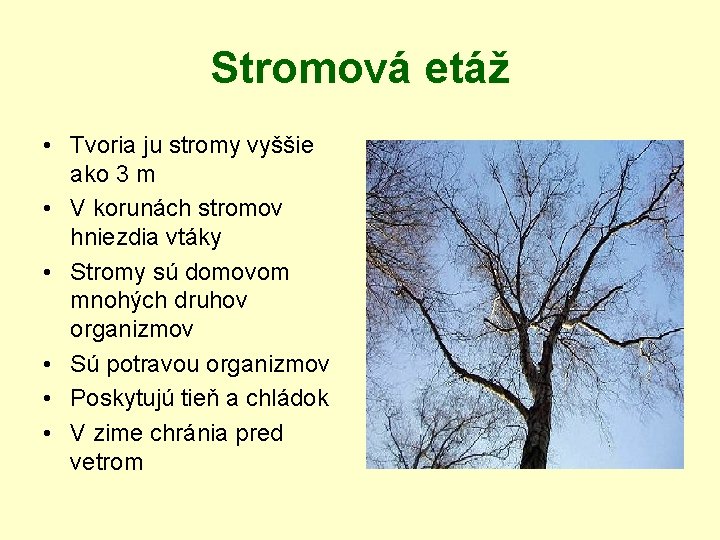 Stromová etáž

• Tvoria ju stromy vyššie ako 3 m
• V korunách stromov hniezdia vtáky
• Stromy sú domovom mnohých druhov organizmov
• Sú potravou organizmov
• Poskytujú tieň a chládok
• V zime chránia pred vetrom